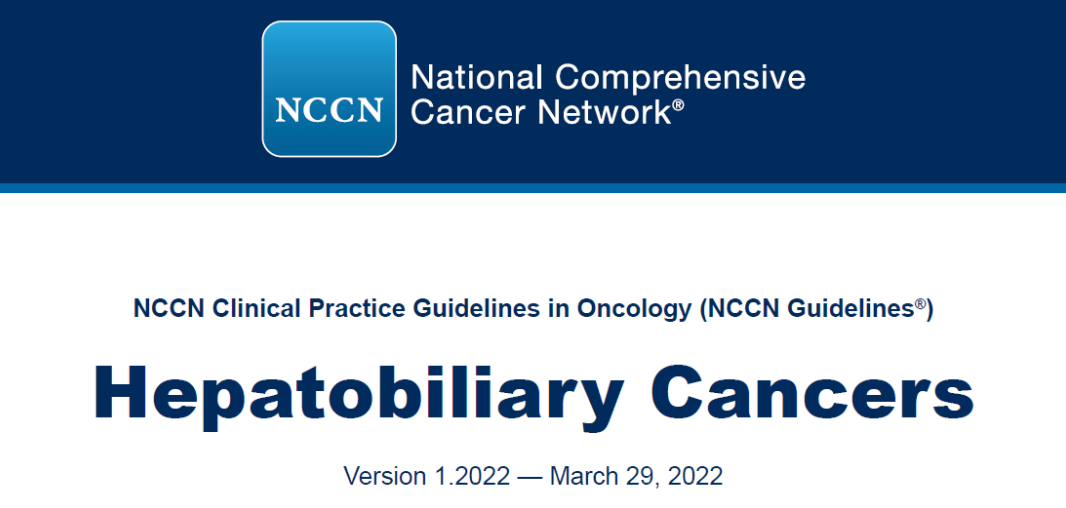 NCCN

National Comprehensive Cancer Network®

NCCN Clinical Practice Guidelines in Oncology (NCCN Guidelines®)

Hepatobiliary Cancers

Version 1.2022 — March 29, 2022